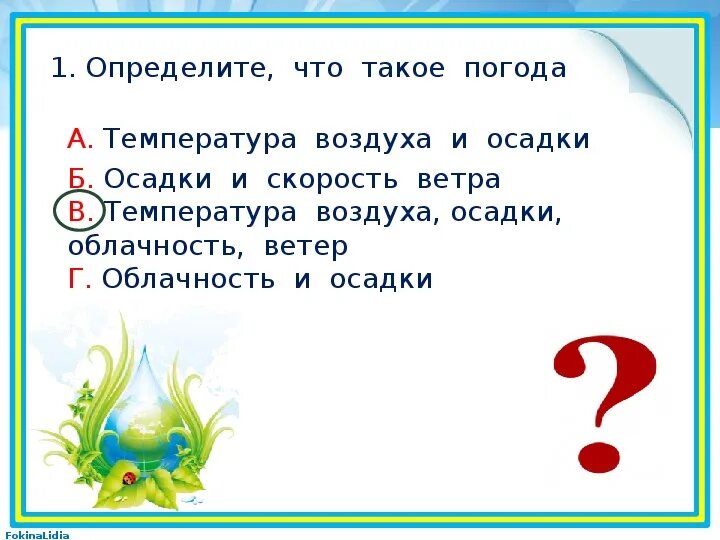 1. Определите, что такое погода

А. Температура воздуха и осадки
Б. Осадки и скорость ветра
В. Температура воздуха, осадки, облачность, ветер
Г. Облачность и осадки

?

FokinaLidia